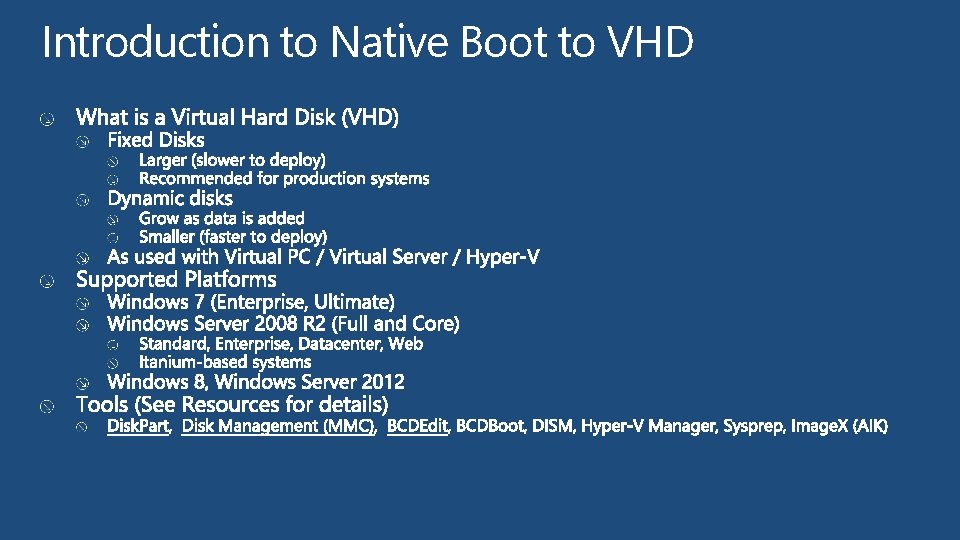 Introduction to Native Boot to VHD

What is a Virtual Hard Disk (VHD)
Fixed Disks
Larger (slower to deploy)
Recommended for production systems
Dynamic disks
Grow as data is added
Smaller (faster to deploy)
As used with Virtual PC / Virtual Server / Hyper-V
Supported Platforms
Windows 7 (Enterprise, Ultimate)
Windows Server 2008 R2 (Full and Core)
Standard, Enterprise, Datacenter, Web
Itanium-based systems
Windows 8, Windows Server 2012
Tools (See Resources for details)
DiskPart, Disk Management (MMC), BCDEdit, BCDBoot, DISM, Hyper-V Manager, Sysprep, ImageX (AIK)